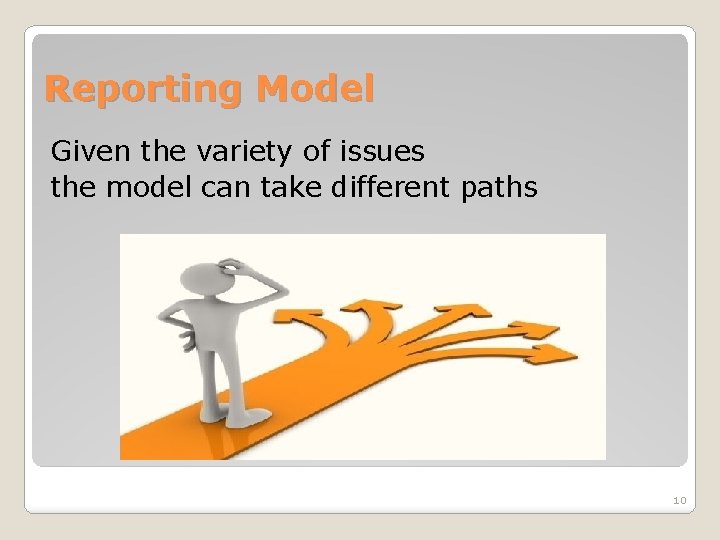 Reporting Model

Given the variety of issues
the model can take different paths

10